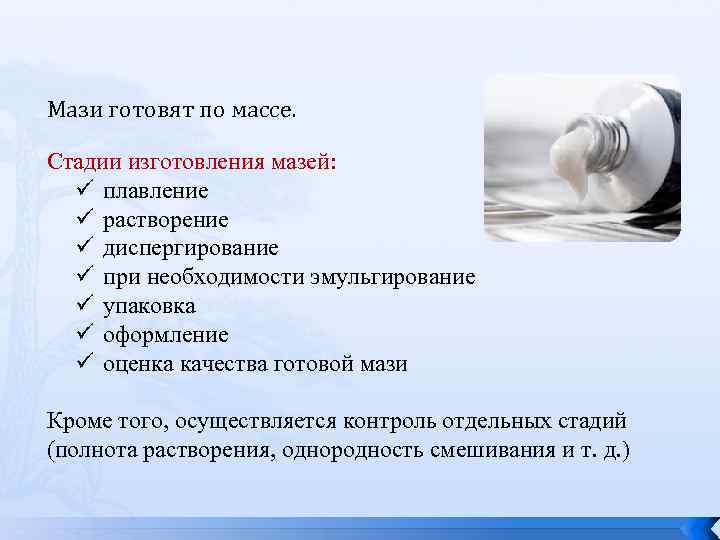 Мази готовят по массе.

Стадии изготовления мазей:
✓ плавление
✓ растворение
✓ диспергирование
✓ при необходимости эмульгирование
✓ упаковка
✓ оформление
✓ оценка качества готовой мази

Кроме того, осуществляется контроль отдельных стадий (полнота растворения, однородность смешивания и т. д.)